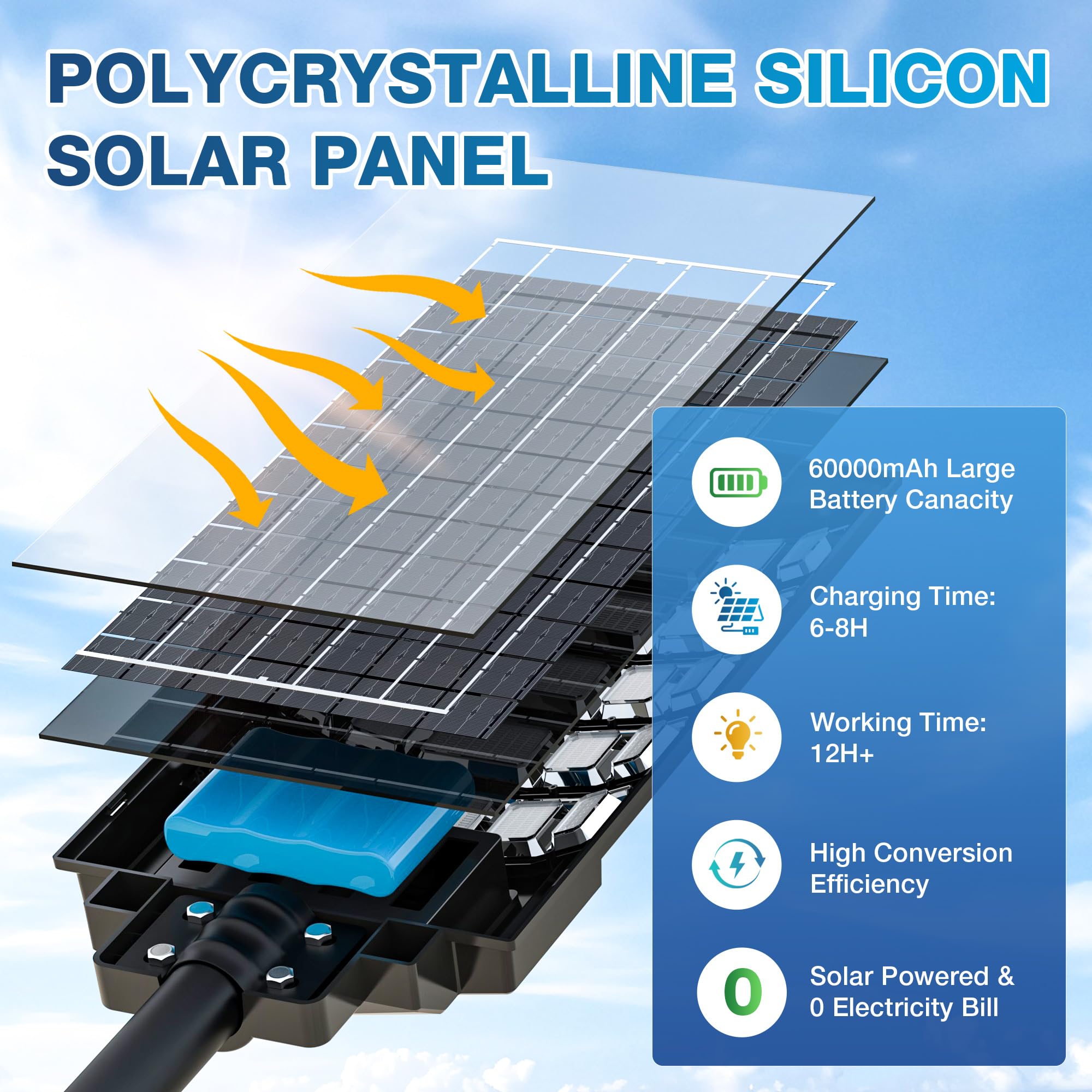 POLYCRYSTALLINE SILICON SOLAR PANEL

60000mAh Large Battery Canacity

Charging Time: 6-8H

Working Time: 12H+

High Conversion Efficiency

0

Solar Powered & 0 Electricity Bill